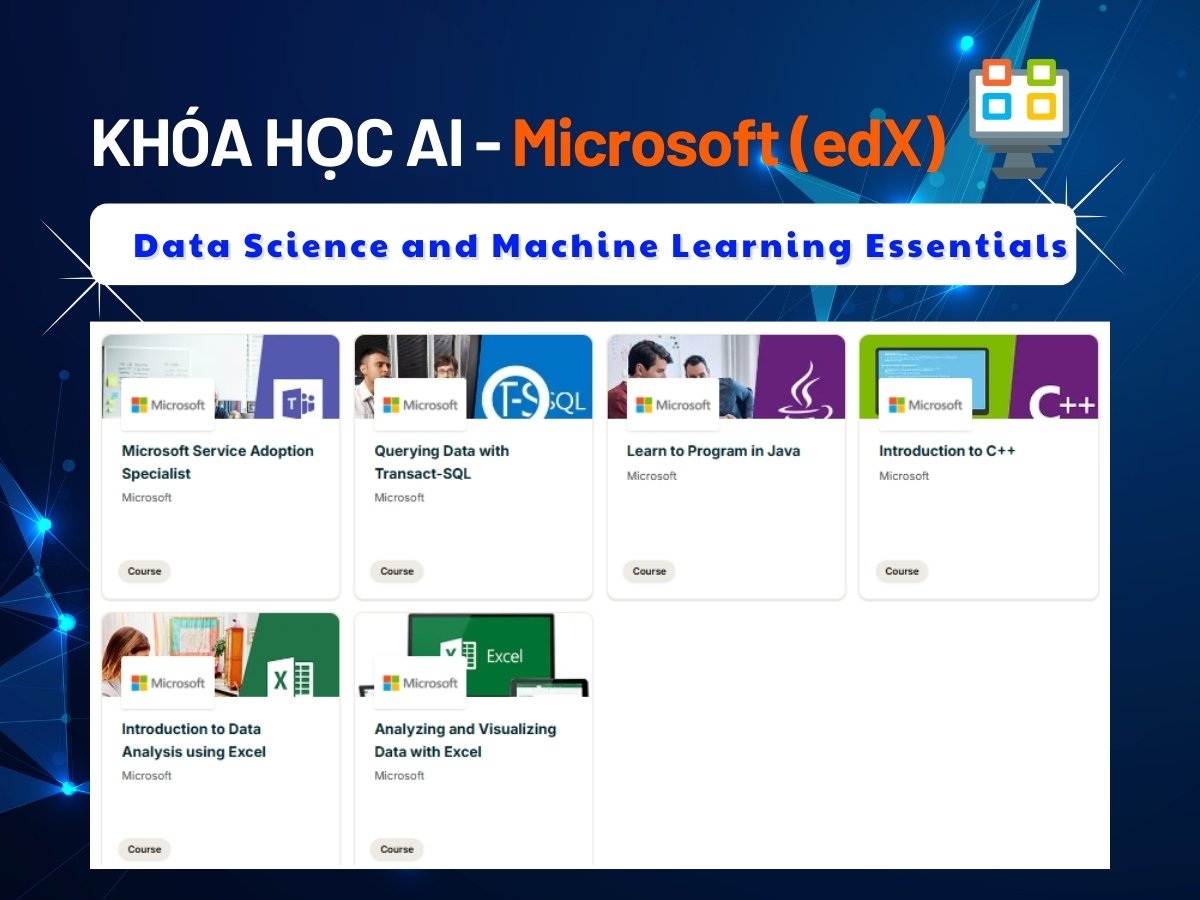 KHÓA HỌC AI - Microsoft (edX)

Data Science and Machine Learning Essentials

Microsoft

Microsoft Service Adoption Specialist

Microsoft

Course

Microsoft

T-SQL

Querying Data with Transact-SQL

Microsoft

Course

Microsoft

Learn to Program in Java

Microsoft

Course

Microsoft

C++

Introduction to C++

Microsoft

Course

Microsoft

Introduction to Data Analysis using Excel

Microsoft

Course

Excel

Microsoft

Analyzing and Visualizing Data with Excel

Microsoft

Course